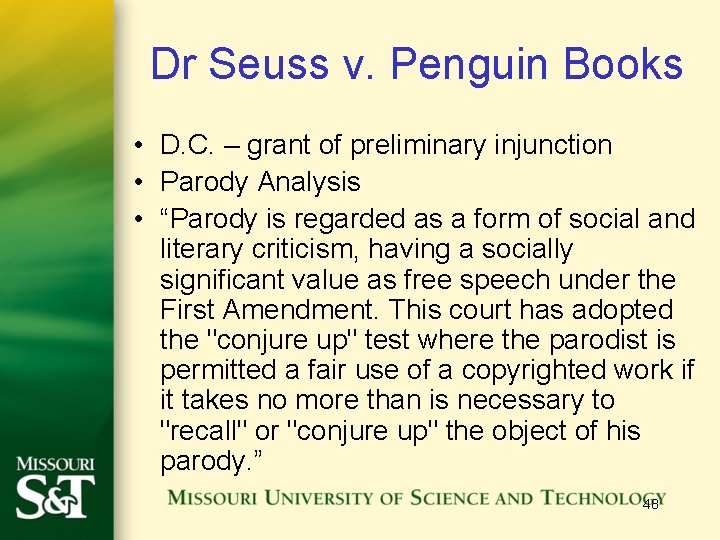 Dr Seuss v. Penguin Books

• D.C. – grant of preliminary injunction
• Parody Analysis
• “Parody is regarded as a form of social and literary criticism, having a socially significant value as free speech under the First Amendment. This court has adopted the "conjure up" test where the parodist is permitted a fair use of a copyrighted work if it takes no more than is necessary to "recall" or "conjure up" the object of his parody.”

MISSOURI S&T

MISSOURI UNIVERSITY OF SCIENCE AND TECHNOLOGY

48